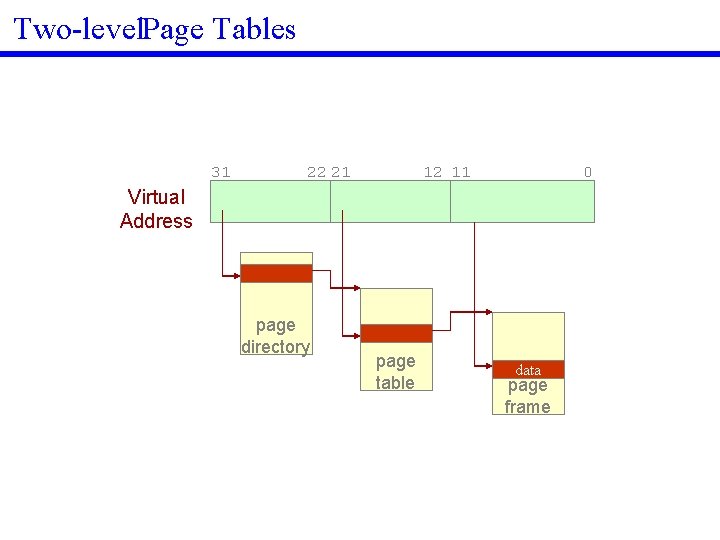 Two-levelPage Tables

31 22 21 12 11 0

Virtual Address

page directory

page table

data

page frame